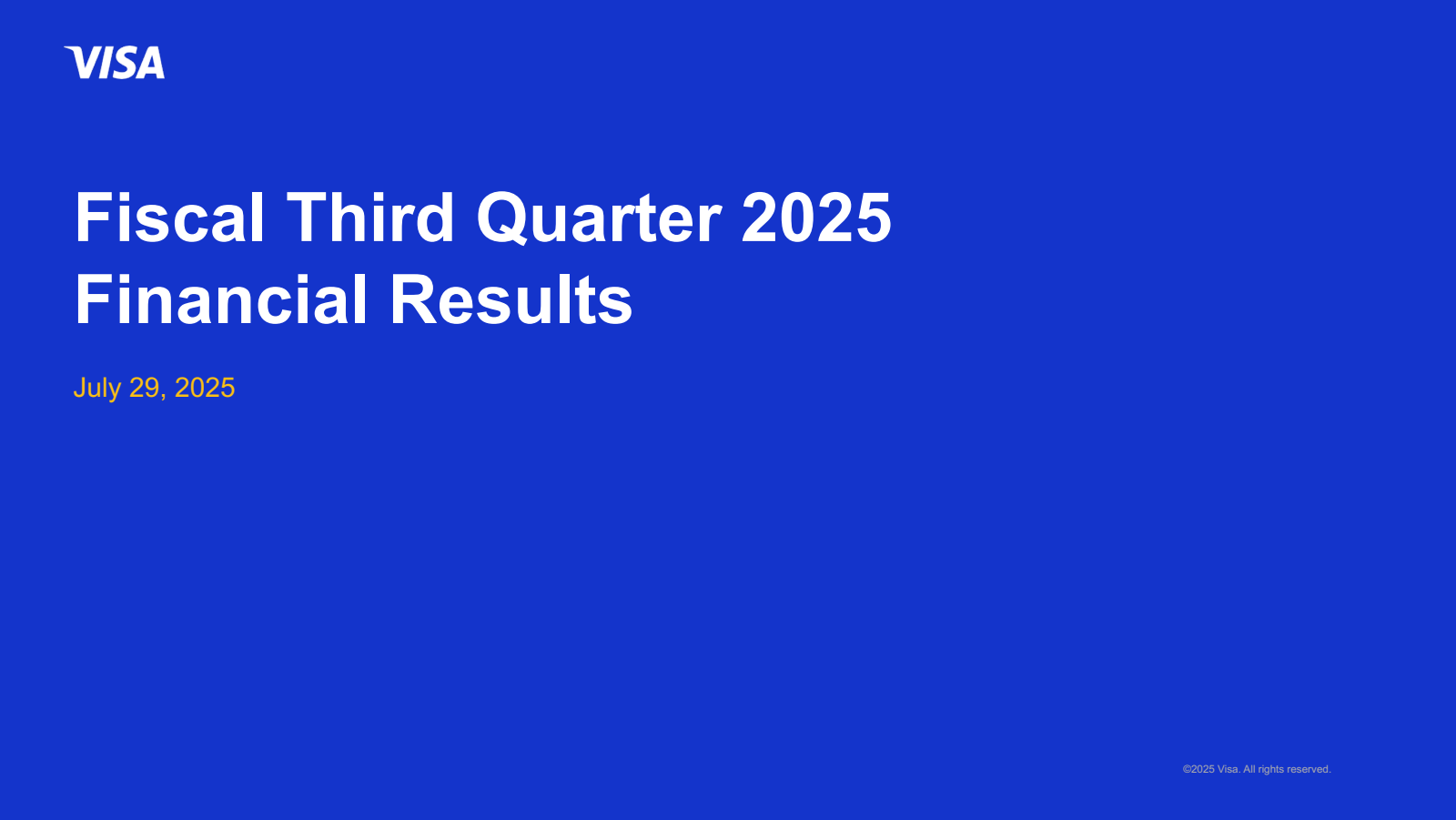 VISA

Fiscal Third Quarter 2025 Financial Results

July 29, 2025

©2025 Visa. All rights reserved.